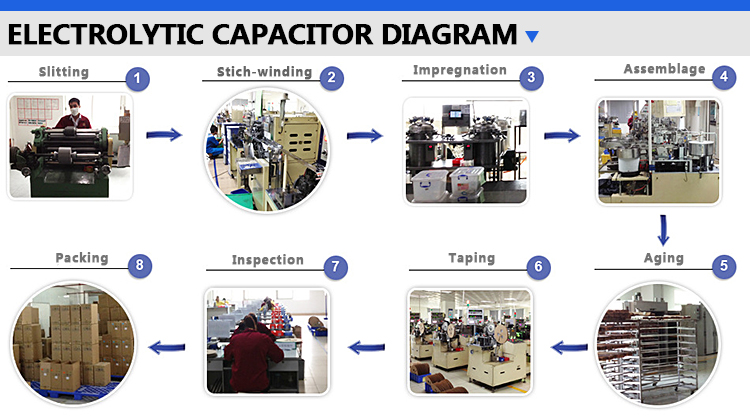 ELECTROLYTIC CAPACITOR DIAGRAM

Slitting 1

Stich-winding 2

Impregnation 3

Assemblage 4

Aging 5

Taping 6

Inspection 7

Packing 8